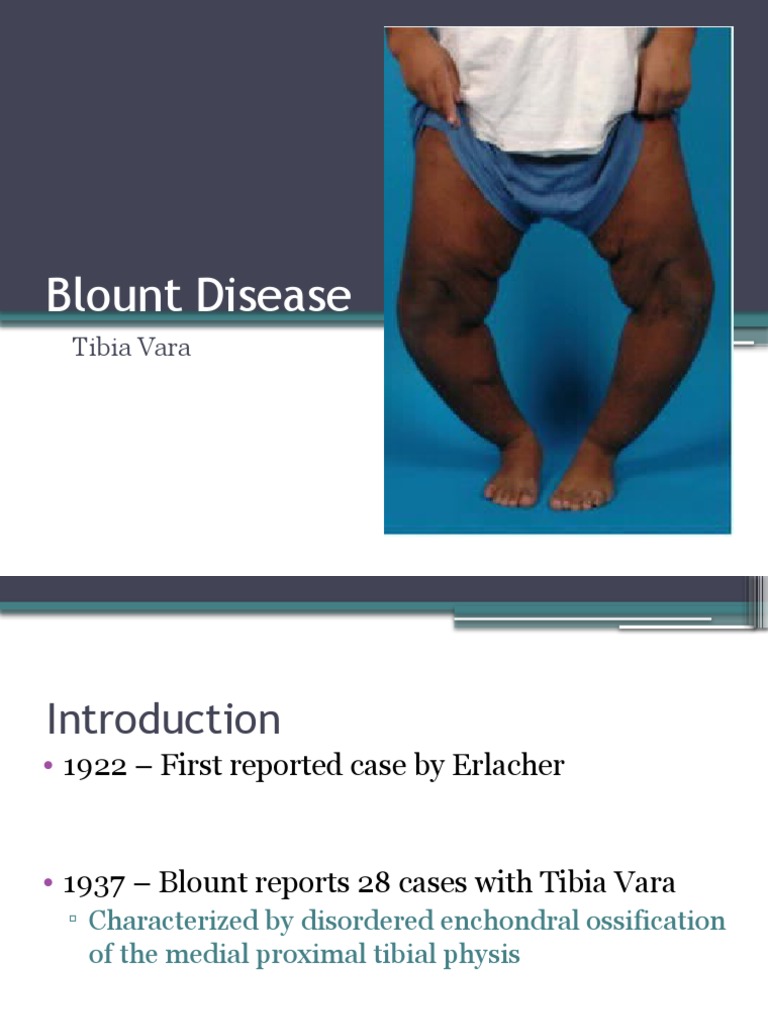 Blount Disease

Tibia Vara

Introduction

• 1922 – First reported case by Erlacher

• 1937 – Blount reports 28 cases with Tibia Vara
▫ Characterized by disordered enchondral ossification of the medial proximal tibial physis